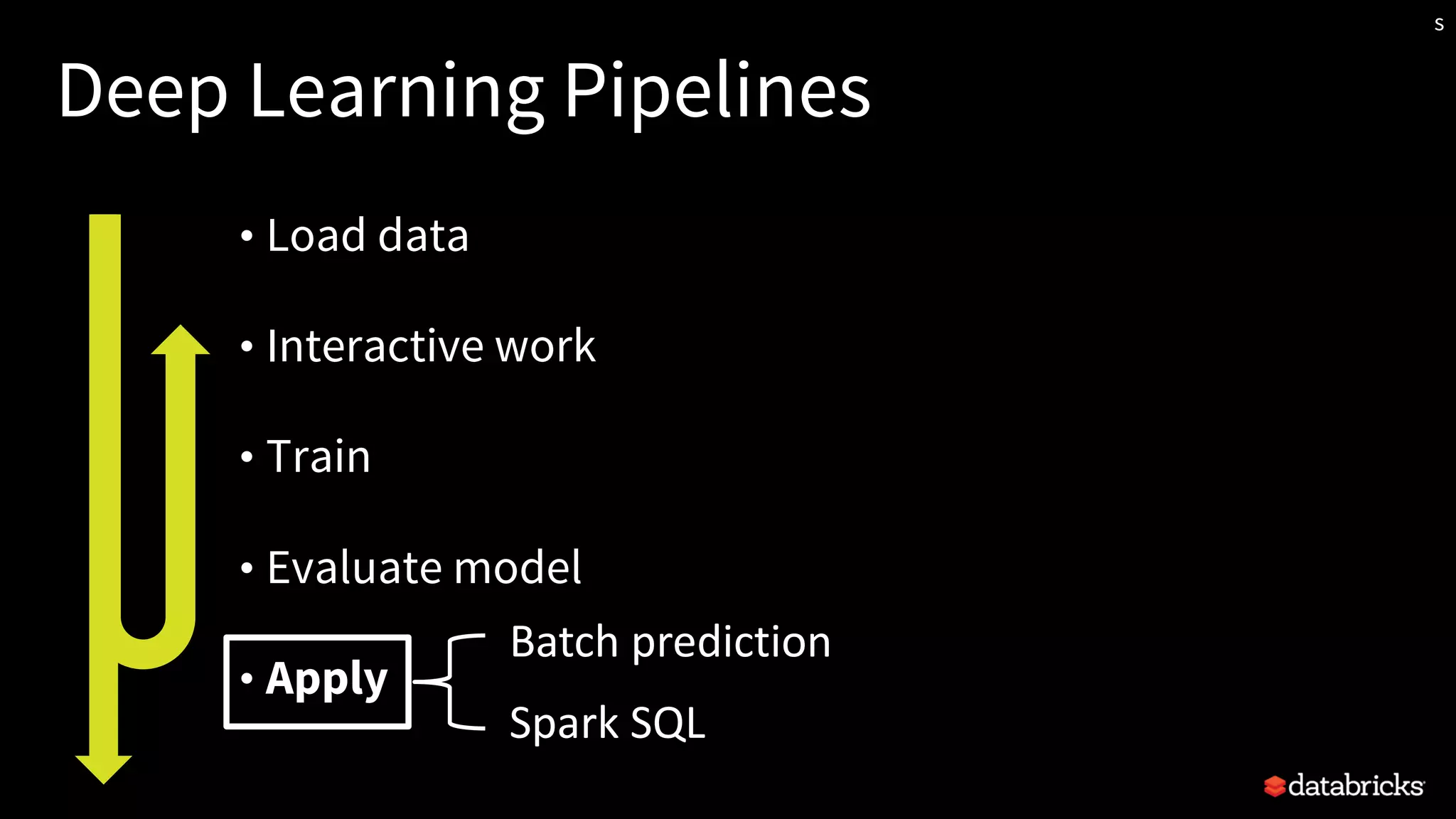 S

Deep Learning Pipelines

• Load data

• Interactive work

• Train

• Evaluate model

• Apply

Batch prediction

Spark SQL

databricks